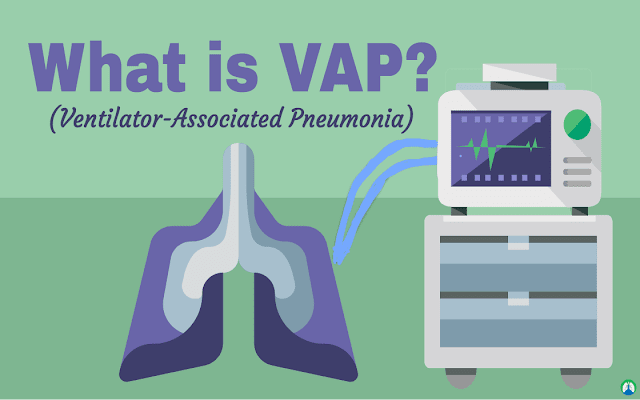 What is VAP?
(Ventilator-Associated Pneumonia)